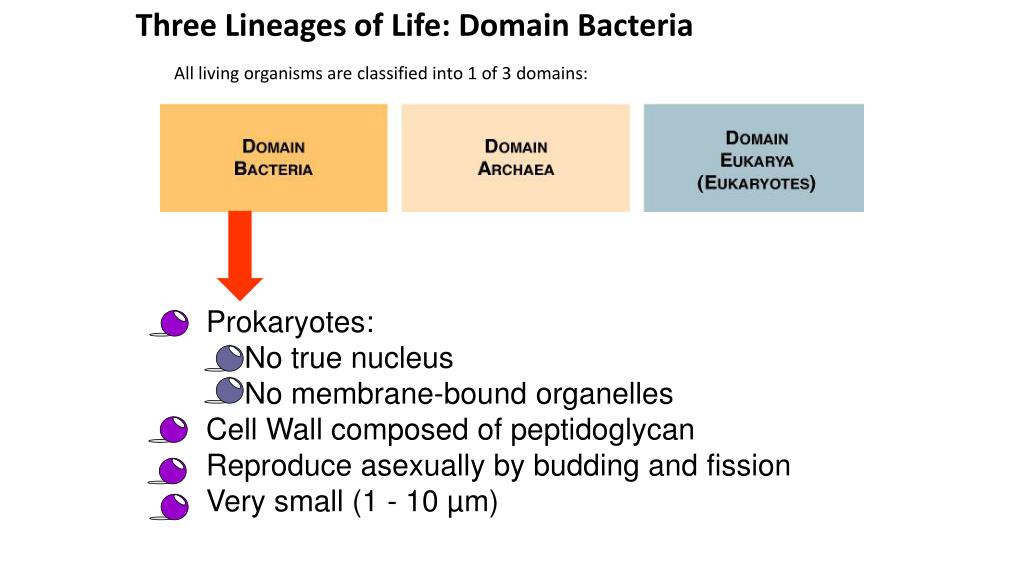 Three Lineages of Life: Domain Bacteria

All living organisms are classified into 1 of 3 domains:

DOMAIN BACTERIA

DOMAIN ARCHAEA

DOMAIN EUKARYA (EUKARYOTES)

Prokaryotes:
No true nucleus
No membrane-bound organelles
Cell Wall composed of peptidoglycan
Reproduce asexually by budding and fission
Very small (1 - 10 µm)